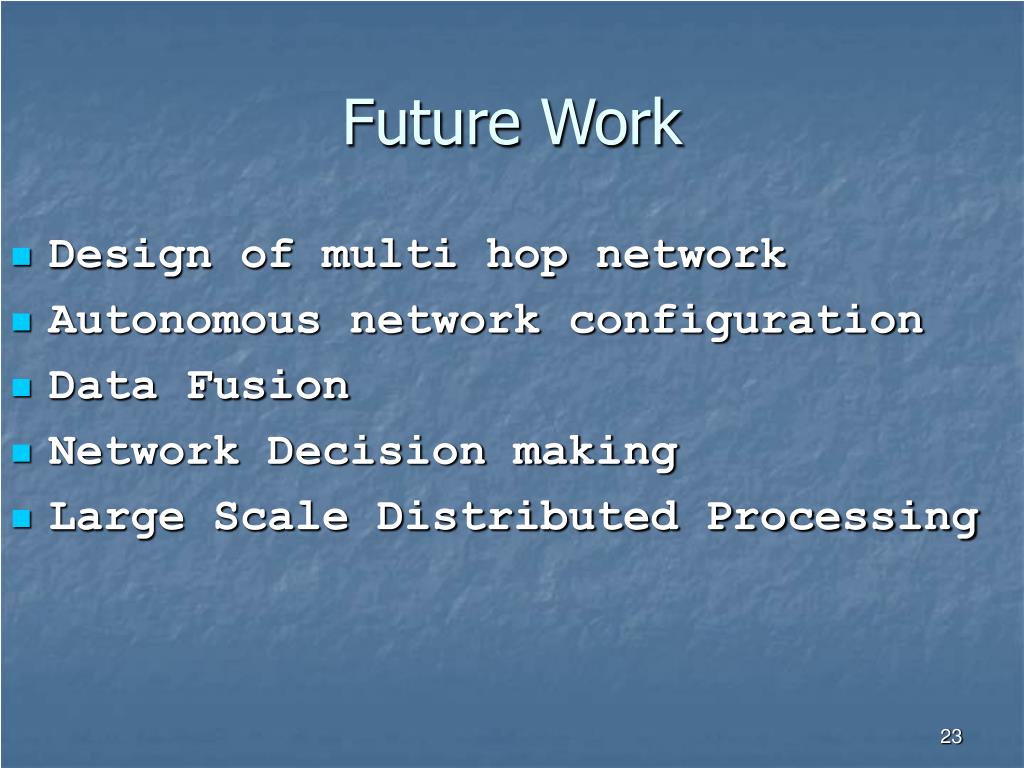 Future Work

- Design of multi hop network
- Autonomous network configuration
- Data Fusion
- Network Decision making
- Large Scale Distributed Processing

23